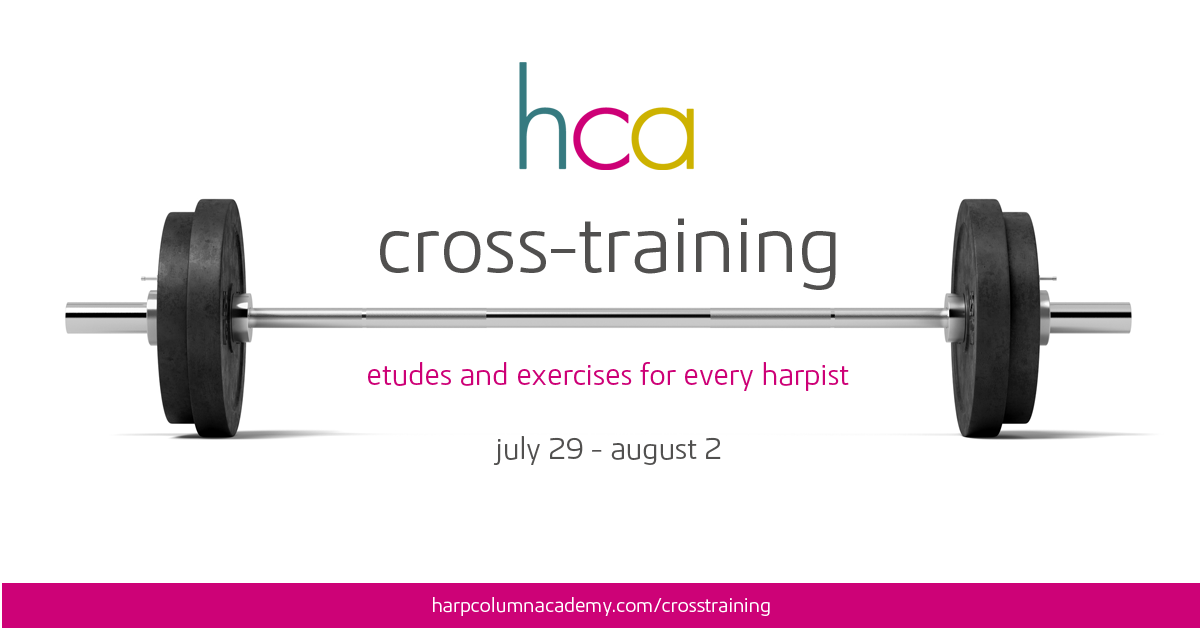 hca

cross-training

etudes and exercises for every harpist

july 29 - august 2

harpcolumnacademy.com/crosstraining